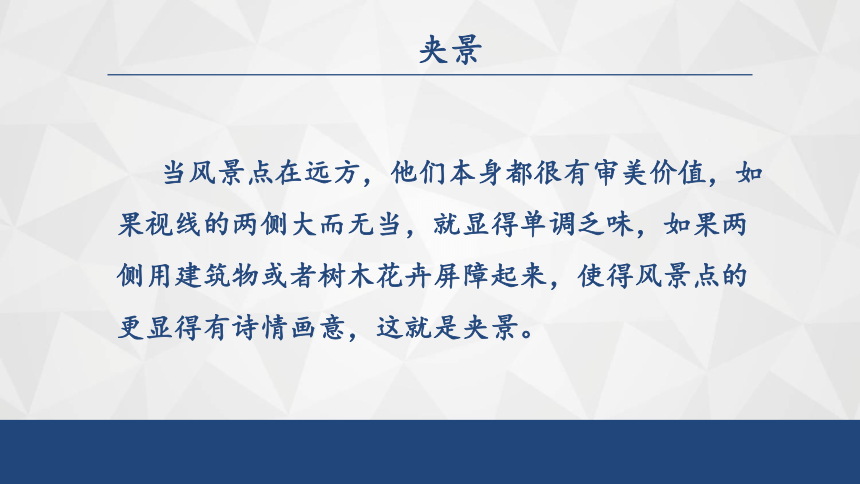 夹景

当风景点在远方，他们本身都很有审美价值，如果视线的两侧大而无当，就显得单调乏味，如果两侧用建筑物或者树木花卉屏障起来，使得风景点的更显得有诗情画意，这就是夹景。